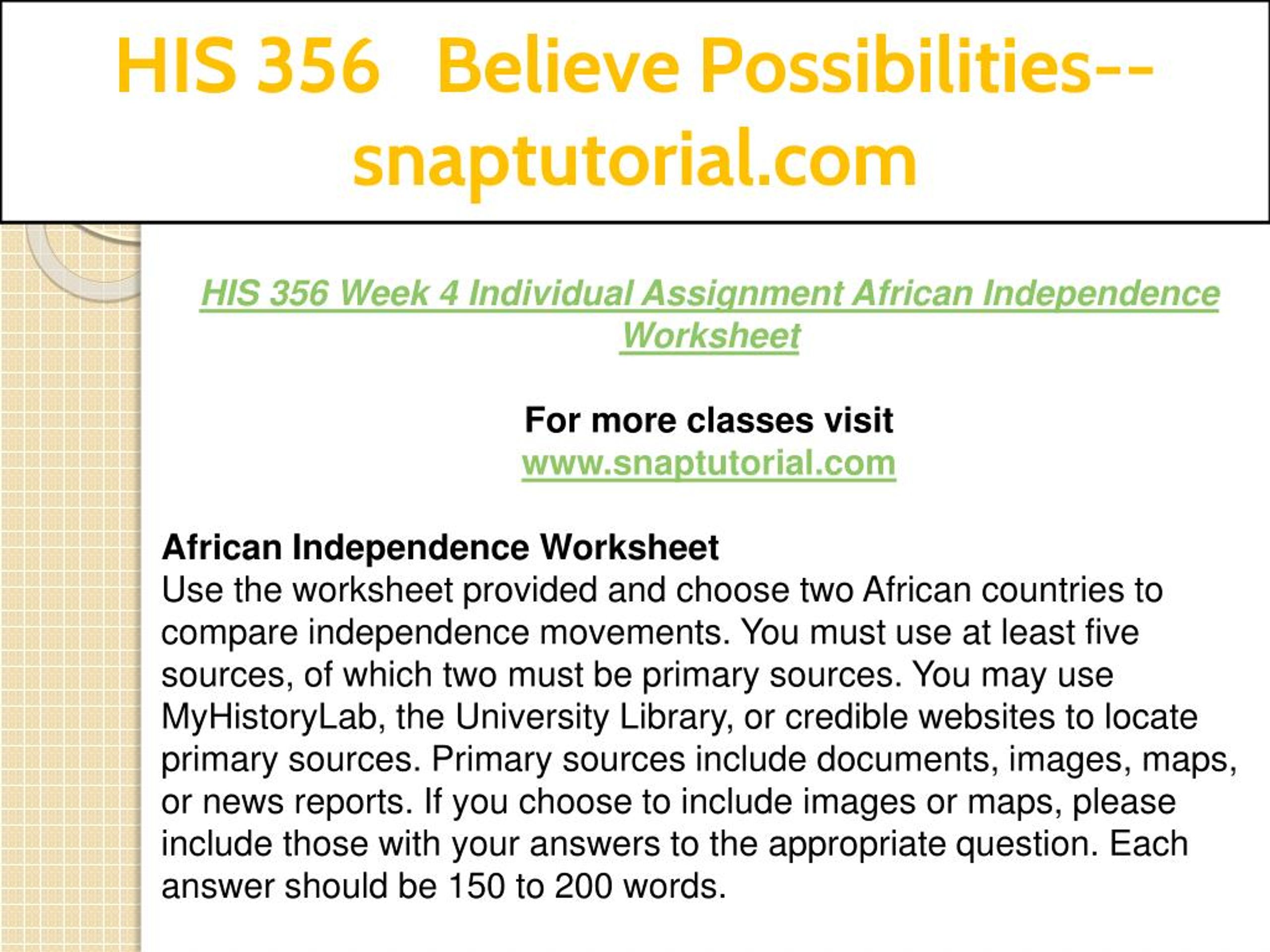 HIS 356 Believe Possibilities--snaptutorial.com

HIS 356 Week 4 Individual Assignment African Independence Worksheet

For more classes visit
www.snaptutorial.com

African Independence Worksheet
Use the worksheet provided and choose two African countries to compare independence movements. You must use at least five sources, of which two must be primary sources. You may use MyHistoryLab, the University Library, or credible websites to locate primary sources. Primary sources include documents, images, maps, or news reports. If you choose to include images or maps, please include those with your answers to the appropriate question. Each answer should be 150 to 200 words.